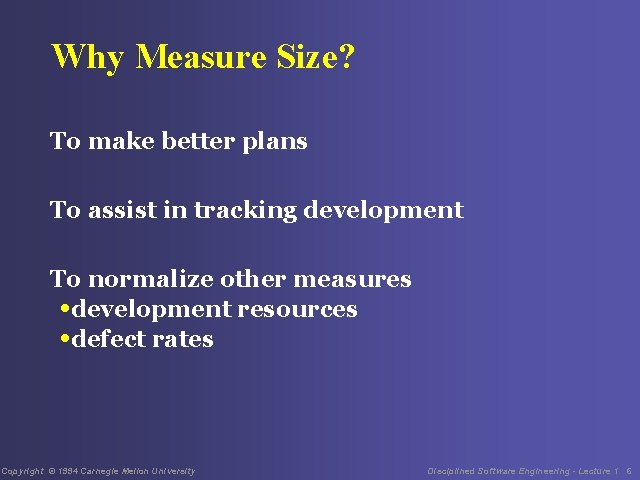 Why Measure Size?

To make better plans

To assist in tracking development

To normalize other measures
•development resources
•defect rates

Copyright © 1994 Carnegie Mellon University

Disciplined Software Engineering - Lecture 1 6